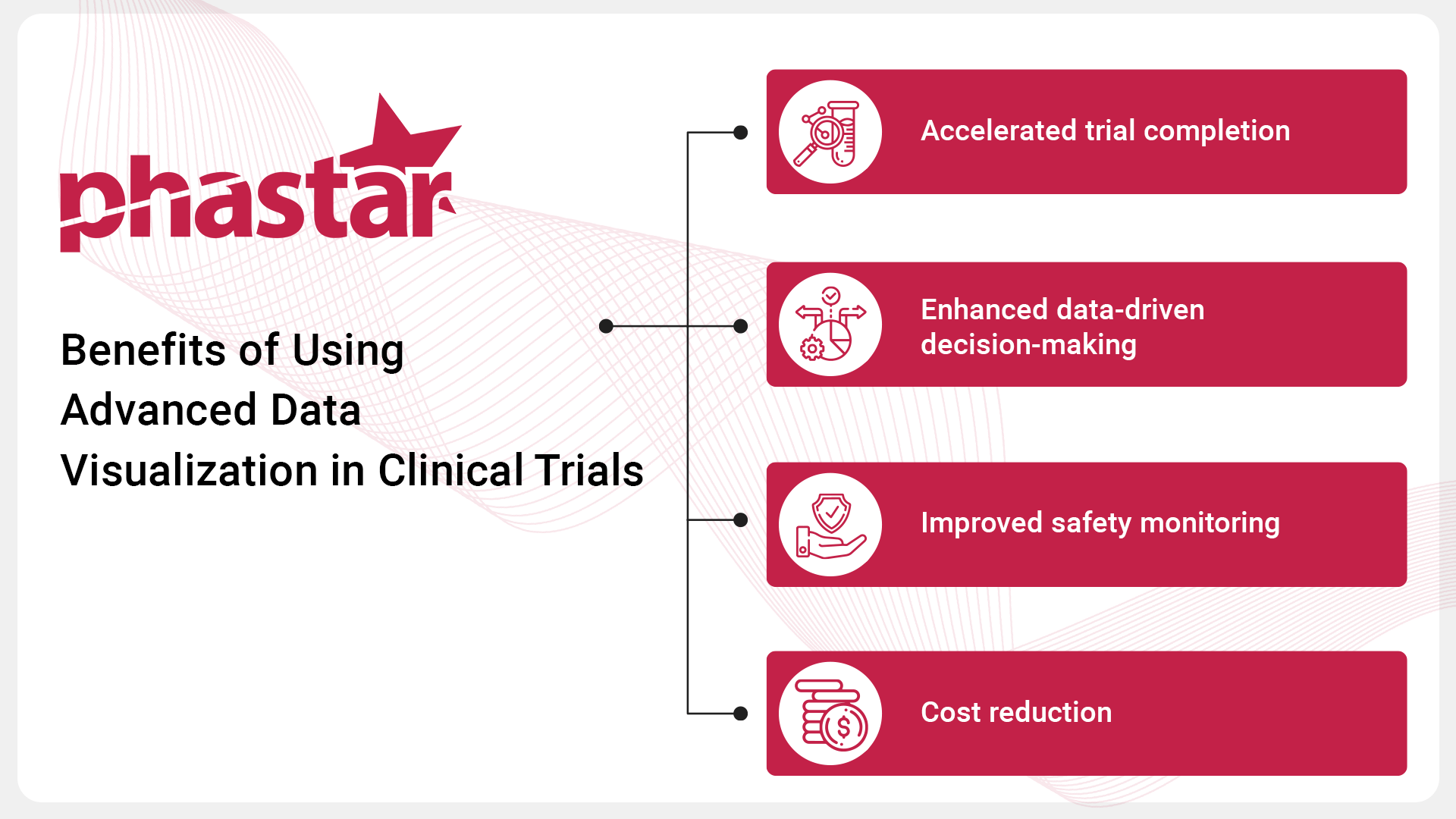 phastar

Benefits of Using Advanced Data Visualization in Clinical Trials

Accelerated trial completion

Enhanced data-driven decision-making

Improved safety monitoring

Cost reduction